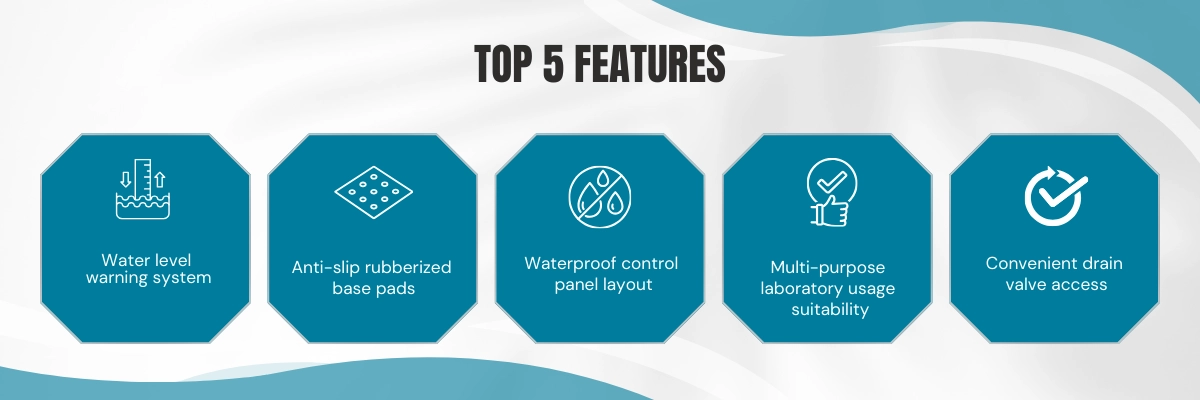 TOP 5 FEATURES

Water level warning system

Anti-slip rubberized base pads

Waterproof control panel layout

Multi-purpose laboratory usage suitability

Convenient drain valve access